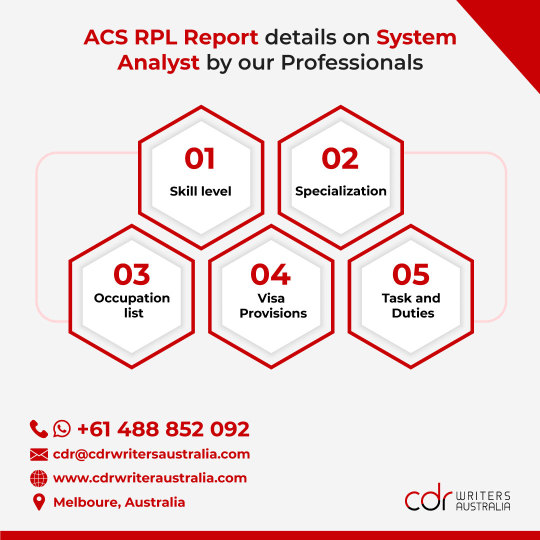 ACS RPL Report details on System Analyst by our Professionals

01
Skill level

02
Specialization

03
Occupation list

04
Visa Provisions

05
Task and Duties

+61 488 852 092
cdr@cdrwritersaustralia.com
www.cdrwriteraustralia.com
Melboure, Australia

cdr WRITERS AUSTRALIA